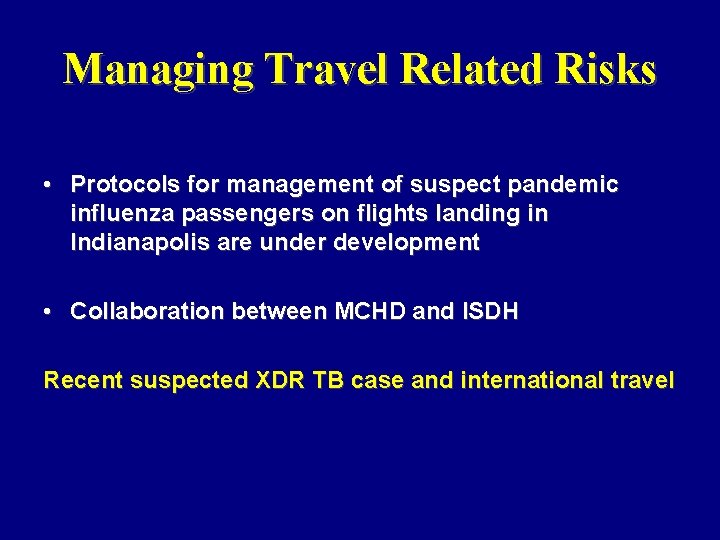 Managing Travel Related Risks

• Protocols for management of suspect pandemic influenza passengers on flights landing in Indianapolis are under development

• Collaboration between MCHD and ISDH

Recent suspected XDR TB case and international travel